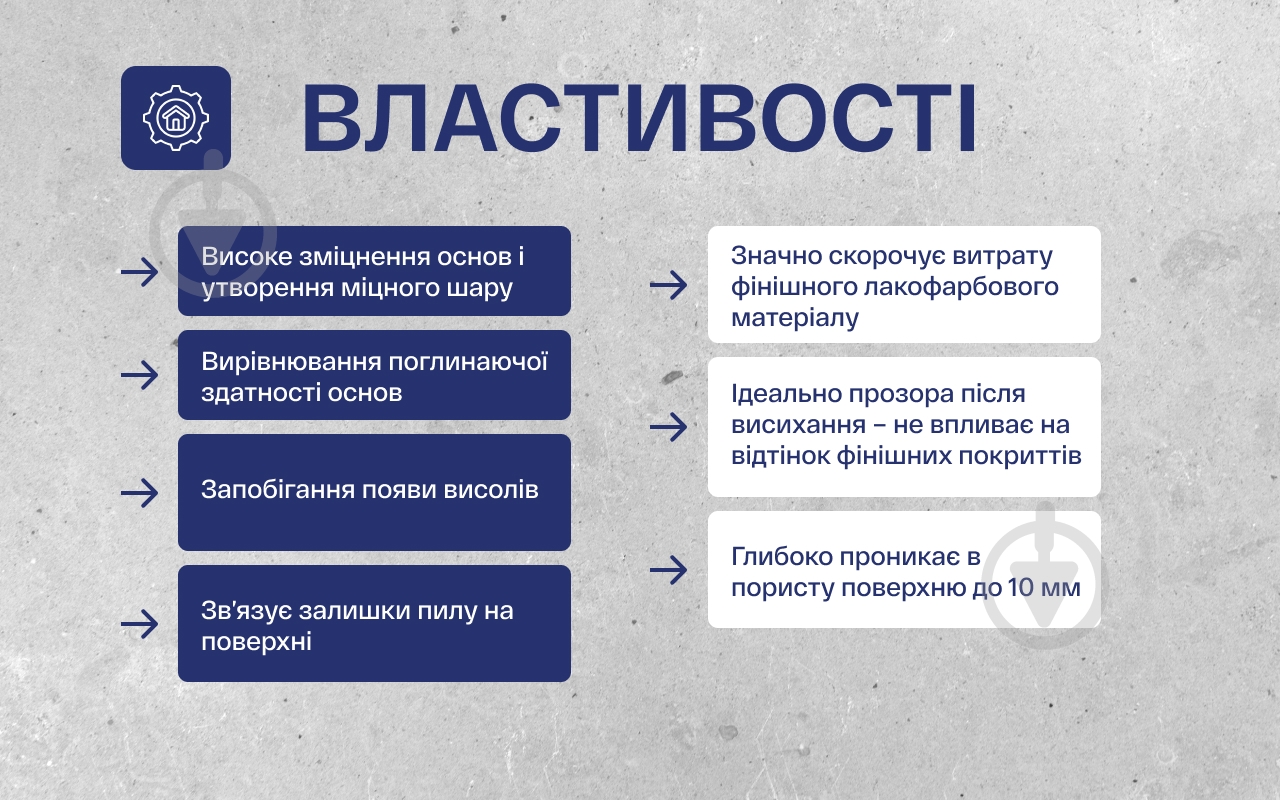 ВЛАСТИВОСТІ

Високе зміцнення основ і утворення міцного шару

Вирівнювання поглинаючої здатності основ

Запобігання появи висолів

Зв'язує залишки пилу на поверхні

Значно скорочує витрату фінішного лакофарбового матеріалу

Ідеально прозора після висихання – не впливає на відтінок фінішних покриттів

Глибоко проникає в пористу поверхню до 10 мм